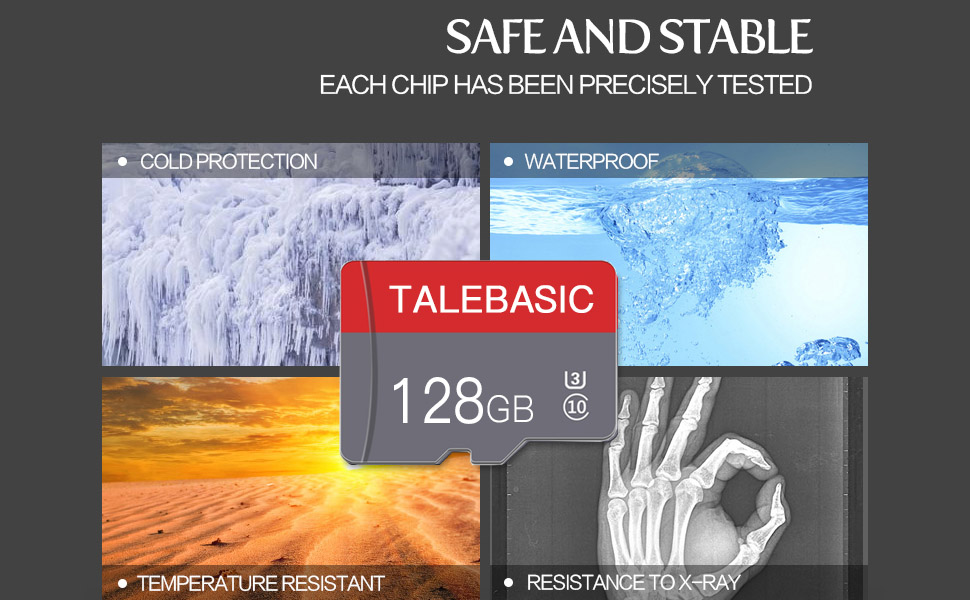 SAFE AND STABLE

EACH CHIP HAS BEEN PRECISELY TESTED

• COLD PROTECTION

• WATERPROOF

TALEBASIC

128GB

3

10

• TEMPERATURE RESISTANT

• RESISTANCE TO X-RAY